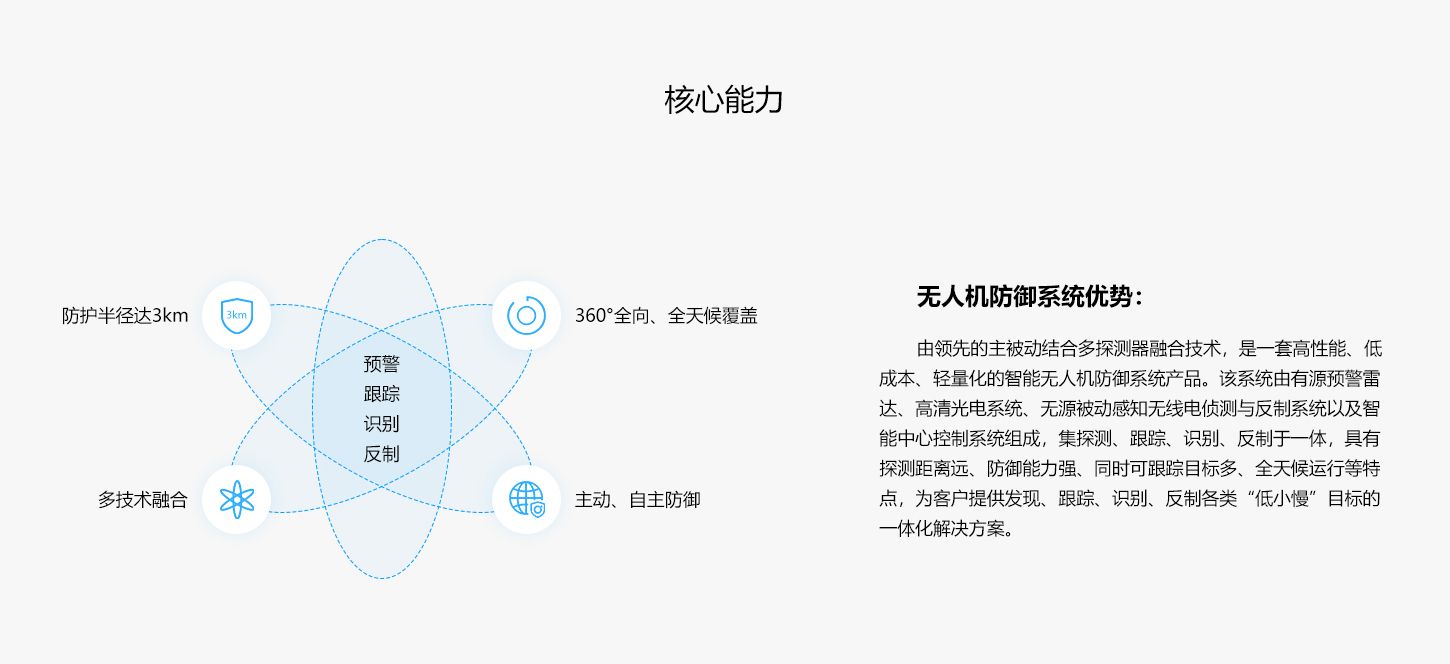 核心能力

防护半径达3km

3km

360°全向、全天候覆盖

预警
跟踪
识别
反制

多技术融合

主动、自主防御

无人机防御系统优势：

由领先的主被动结合多探测器融合技术，是一套高性能、低成本、轻量化的智能无人机防御系统产品。该系统由有源预警雷达、高清光电系统、无源被动感知无线电侦测与反制系统以及智能中心控制系统组成，集探测、跟踪、识别、反制于一体，具有探测距离远、防御能力强、同时可跟踪目标多、全天候运行等特点，为客户提供发现、跟踪、识别、反制各类“低小慢”目标的一体化解决方案。